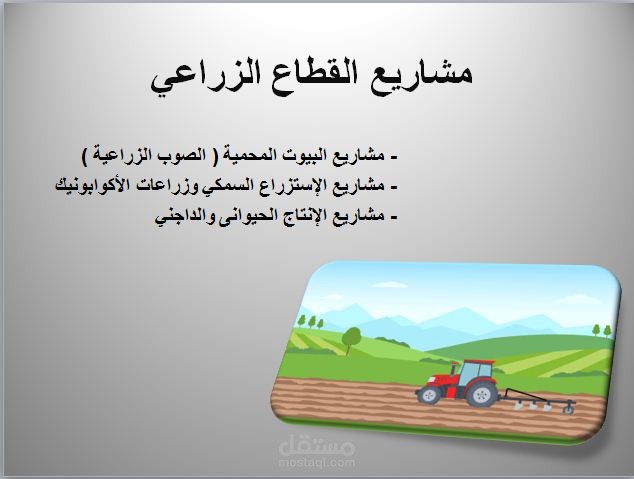 مشاريع القطاع الزراعي

- مشاريع البيوت المحمية ( الصوب الزراعية )
- مشاريع الإستزراع السمكي وزراعات الأكوابونيك
- مشاريع الإنتاج الحيوانى والداجني

مستقل
mostaql.com